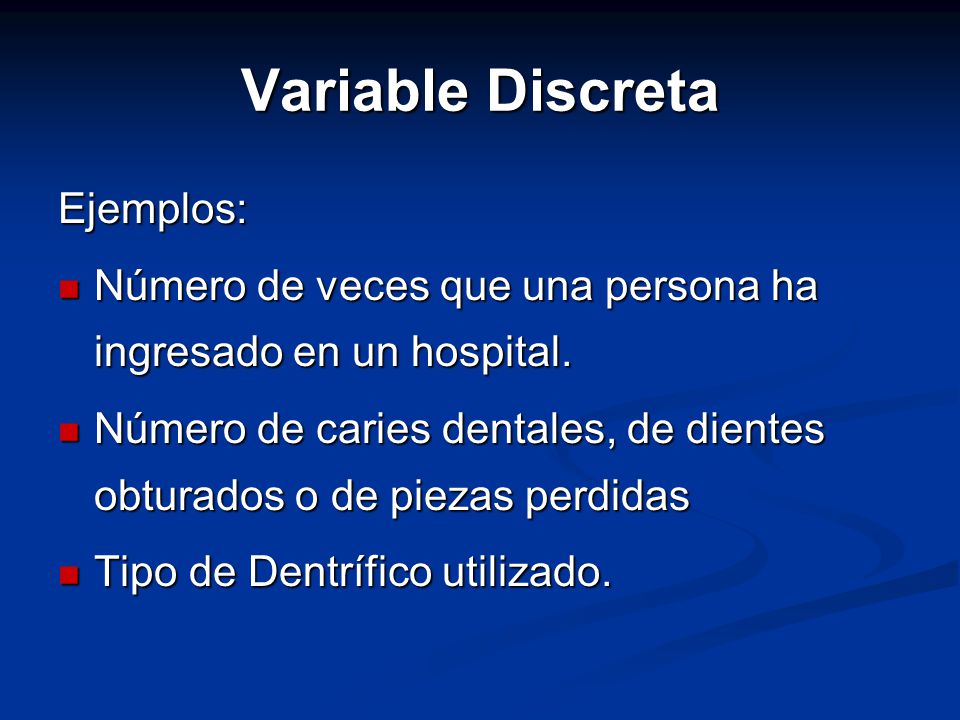 Variable Discreta

Ejemplos:

- Número de veces que una persona ha ingresado en un hospital.
- Número de caries dentales, de dientes obturados o de piezas perdidas
- Tipo de Dentrífico utilizado.